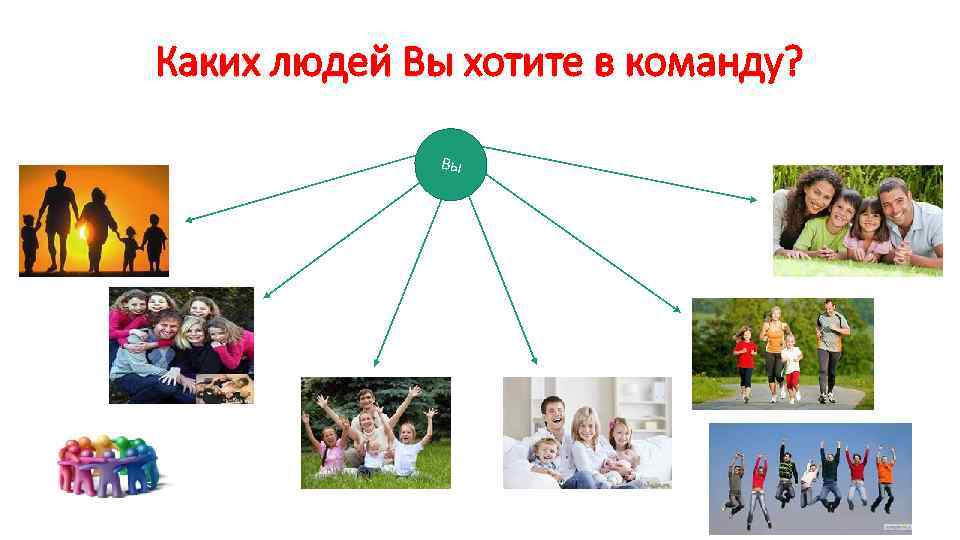 Каких людей Вы хотите в команду?

Вы